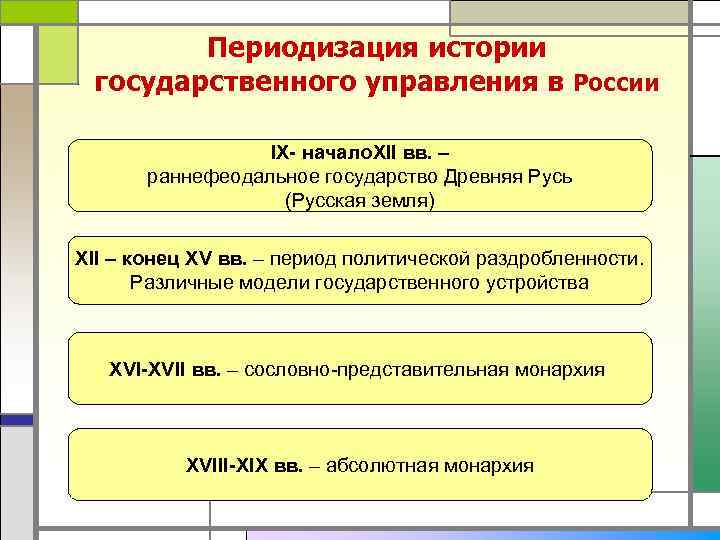 Периодизация истории государственного управления в России

IX- началоXII вв. –
раннефеодальное государство Древняя Русь
(Русская земля)

XII – конец XV вв. – период политической раздробленности. Различные модели государственного устройства

XVI-XVII вв. – сословно-представительная монархия

XVIII-XIX вв. – абсолютная монархия